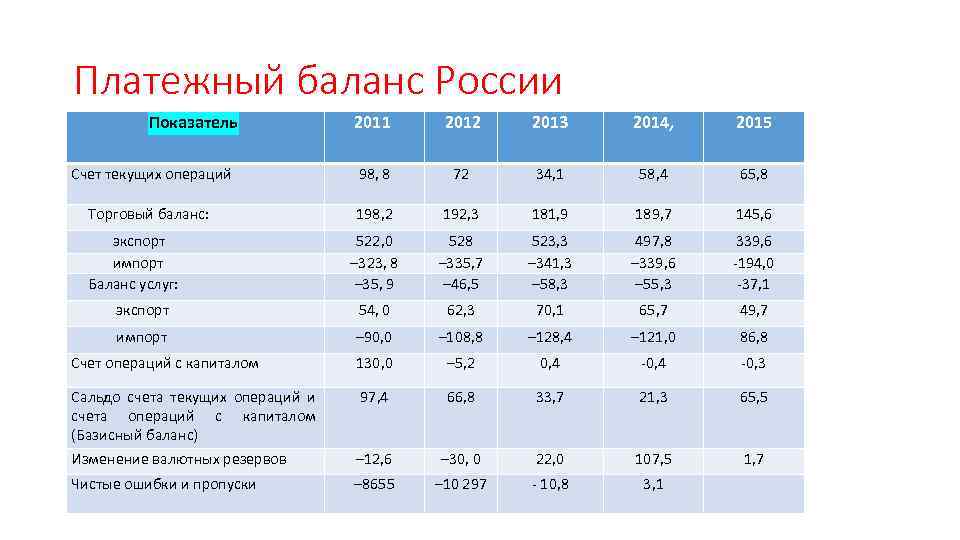 Платежный баланс России

| Показатель | 2011 | 2012 | 2013 | 2014, | 2015 |
|---|---|---|---|---|---|
| Счет текущих операций | 98, 8 | 72 | 34,1 | 58,4 | 65,8 |
| Торговый баланс: | 198,2 | 192,3 | 181,9 | 189,7 | 145,6 |
| экспорт | 522,0 | 528 | 523,3 | 497,8 | 339,6 |
| импорт | –323, 8 | –335,7 | –341,3 | –339,6 | -194,0 |
| Баланс услуг: | –35, 9 | –46,5 | –58,3 | –55,3 | -37,1 |
| экспорт | 54, 0 | 62,3 | 70,1 | 65,7 | 49,7 |
| импорт | –90,0 | –108,8 | –128,4 | –121,0 | 86,8 |
| Счет операций с капиталом | 130,0 | –5,2 | 0,4 | -0,4 | -0,3 |
| Сальдо счета текущих операций и счета операций с капиталом (Базисный баланс) | 97,4 | 66,8 | 33,7 | 21,3 | 65,5 |
| Изменение валютных резервов | –12,6 | –30, 0 | 22,0 | 107,5 | 1,7 |
| Чистые ошибки и пропуски | –8655 | –10 297 | - 10,8 | 3,1 | |